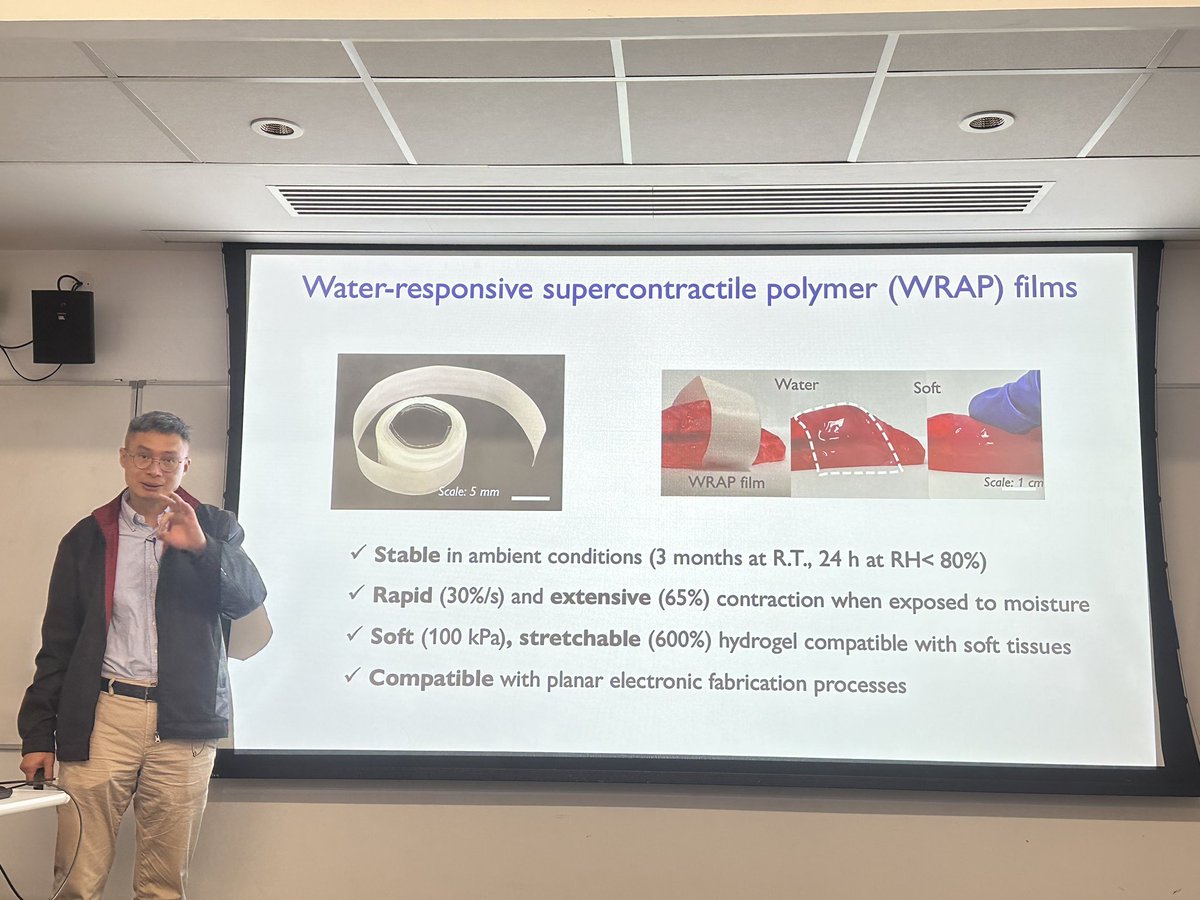 Water-responsive supercontractile polymer (WRAP) films

Scale: 5 mm

Water

Soft

WRAP film

Scale: 1 cm

✓ Stable in ambient conditions (3 months at R.T., 24 h at RH< 80%)

✓ Rapid (30%/s) and extensive (65%) contraction when exposed to moisture

✓ Soft (100 kPa), stretchable (600%) hydrogel compatible with soft tissues

✓ Compatible with planar electronic fabrication processes